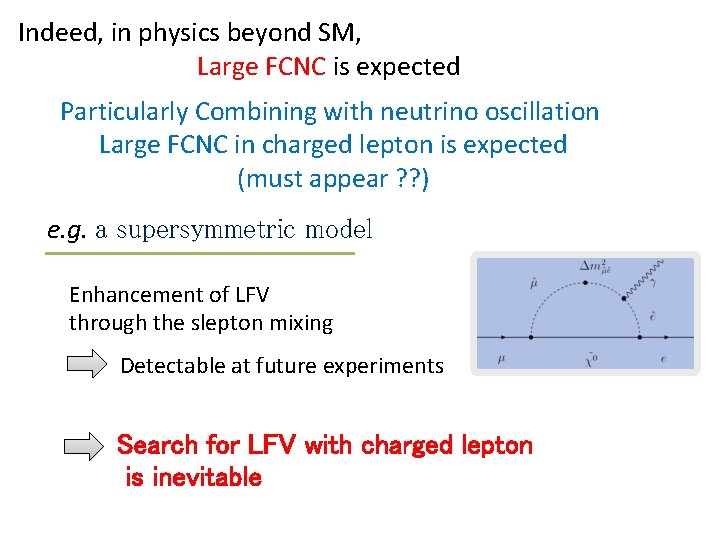 Indeed, in physics beyond SM,

Large FCNC is expected

Particularly Combining with neutrino oscillation
Large FCNC in charged lepton is expected
(must appear ??)

e.g. a supersymmetric model

Enhancement of LFV
through the slepton mixing

Detectable at future experiments

$\Delta m^2_{\tilde{\mu}\tilde{e}}$

$\tilde{\mu}$

$\gamma$

$\tilde{e}$

$\mu$

$\tilde{\chi}^0$

$e$

Search for LFV with charged lepton
is inevitable